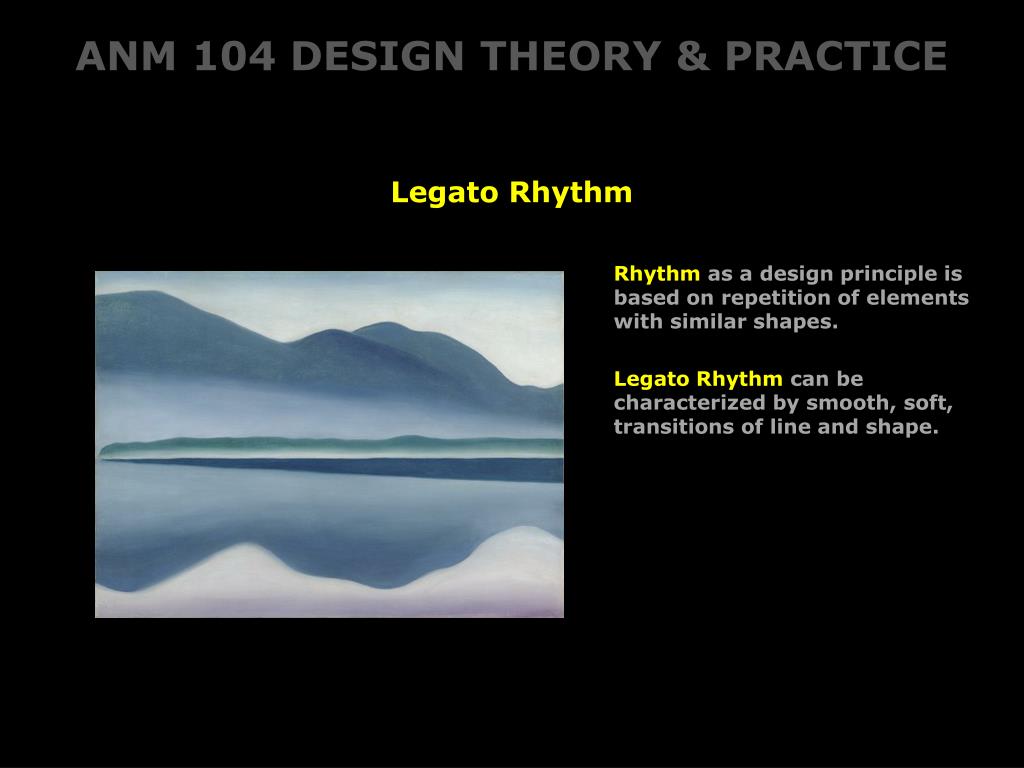 ANM 104 DESIGN THEORY & PRACTICE

Legato Rhythm

Rhythm as a design principle is based on repetition of elements with similar shapes.

Legato Rhythm can be characterized by smooth, soft, transitions of line and shape.